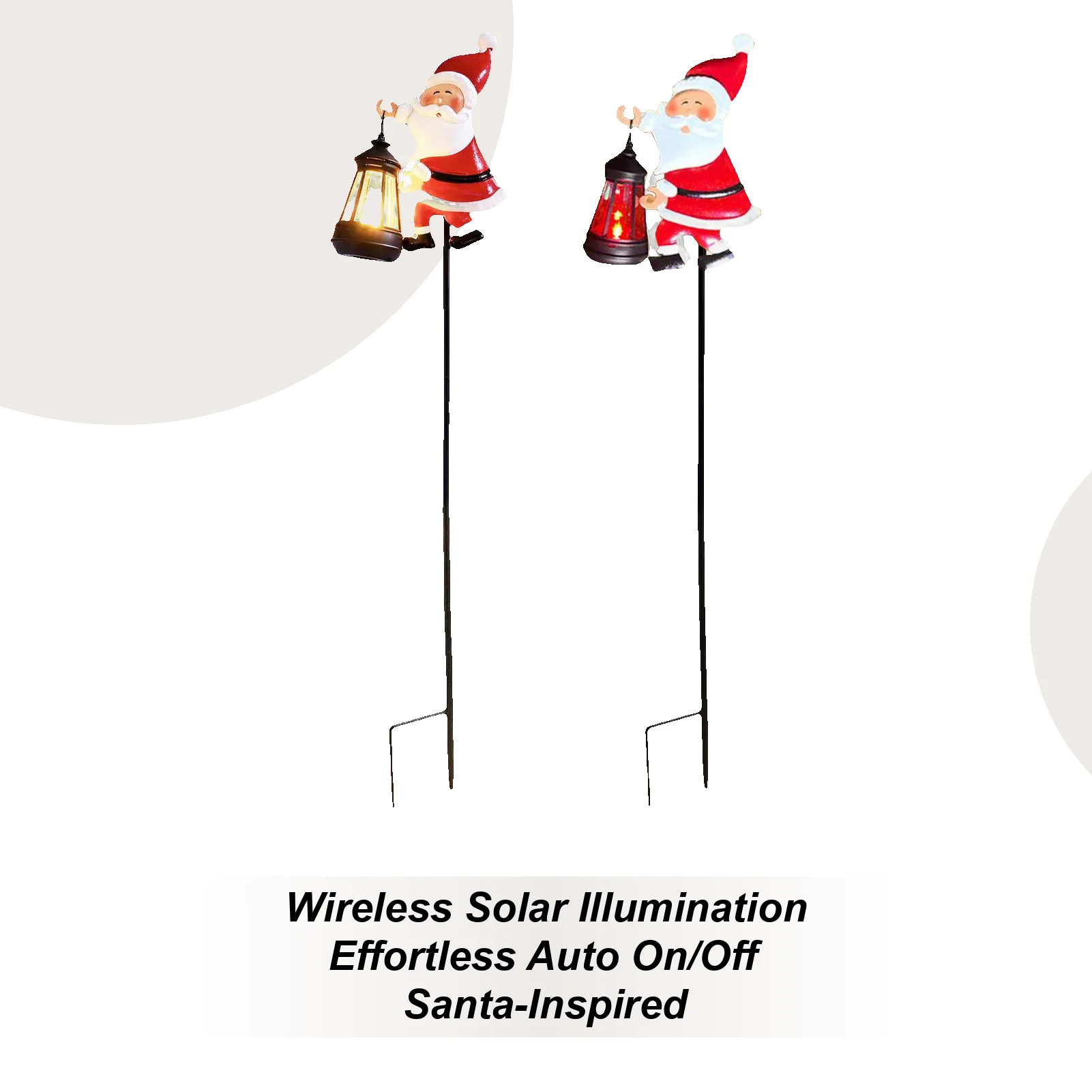 Wireless Solar Illumination
Effortless Auto On/Off
Santa-Inspired